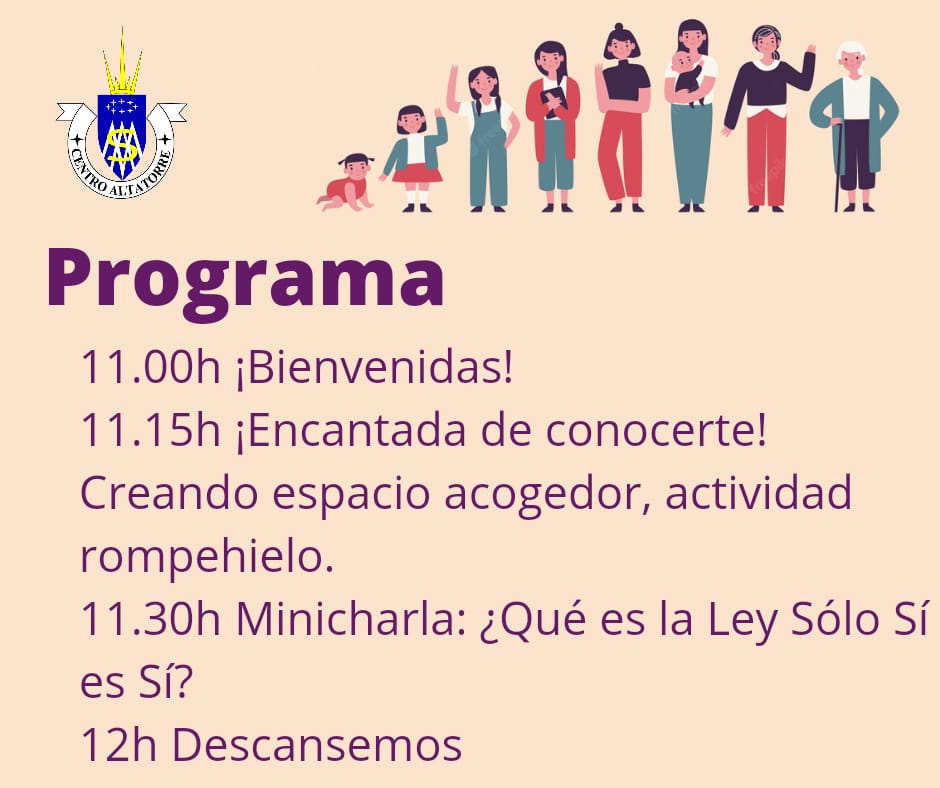 CENTRO ALTATORRE

Programa

11.00h ¡Bienvenidas!
11.15h ¡Encantada de conocerte!
Creando espacio acogedor, actividad rompehielo.
11.30h Minicharla: ¿Qué es la Ley Sólo Sí es Sí?
12h Descansemos